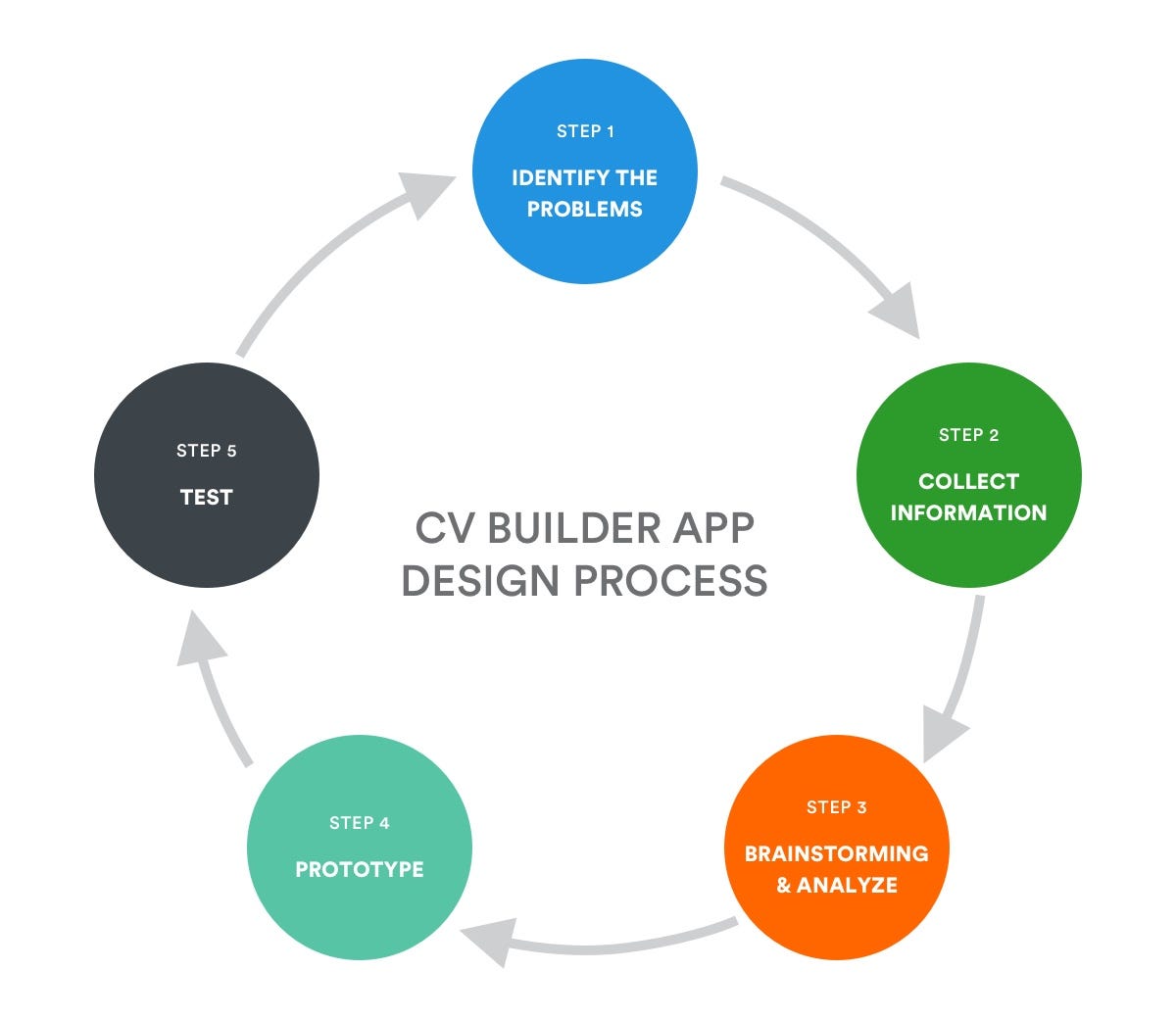 STEP 1
IDENTIFY THE PROBLEMS

STEP 2
COLLECT INFORMATION

STEP 3
BRAINSTORMING & ANALYZE

STEP 4
PROTOTYPE

STEP 5
TEST

CV BUILDER APP DESIGN PROCESS